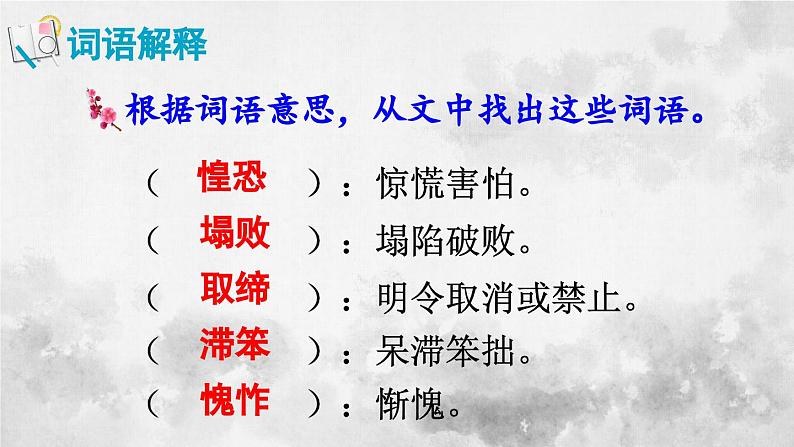 词语解释

根据词语意思，从文中找出这些词语。

（ 惶恐 ）：惊慌害怕。
（ 塌败 ）：塌陷破败。
（ 取缔 ）：明令取消或禁止。
（ 滞笨 ）：呆滞笨拙。
（ 愧怍 ）：惭愧。